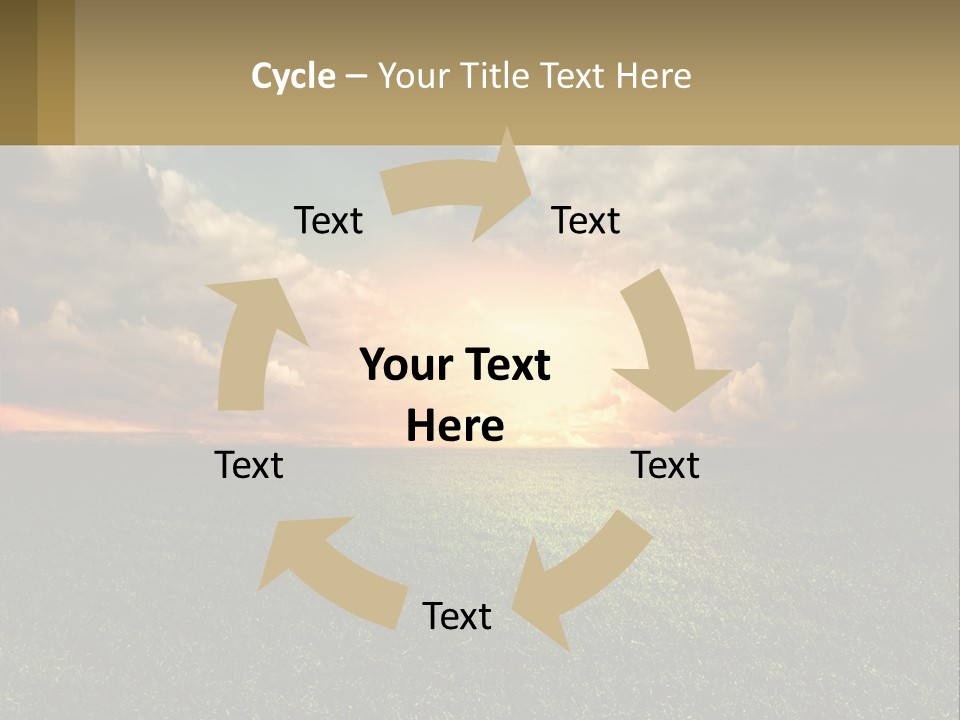 Cycle – Your Title Text Here

Text

Text

Your Text Here

Text

Text

Text